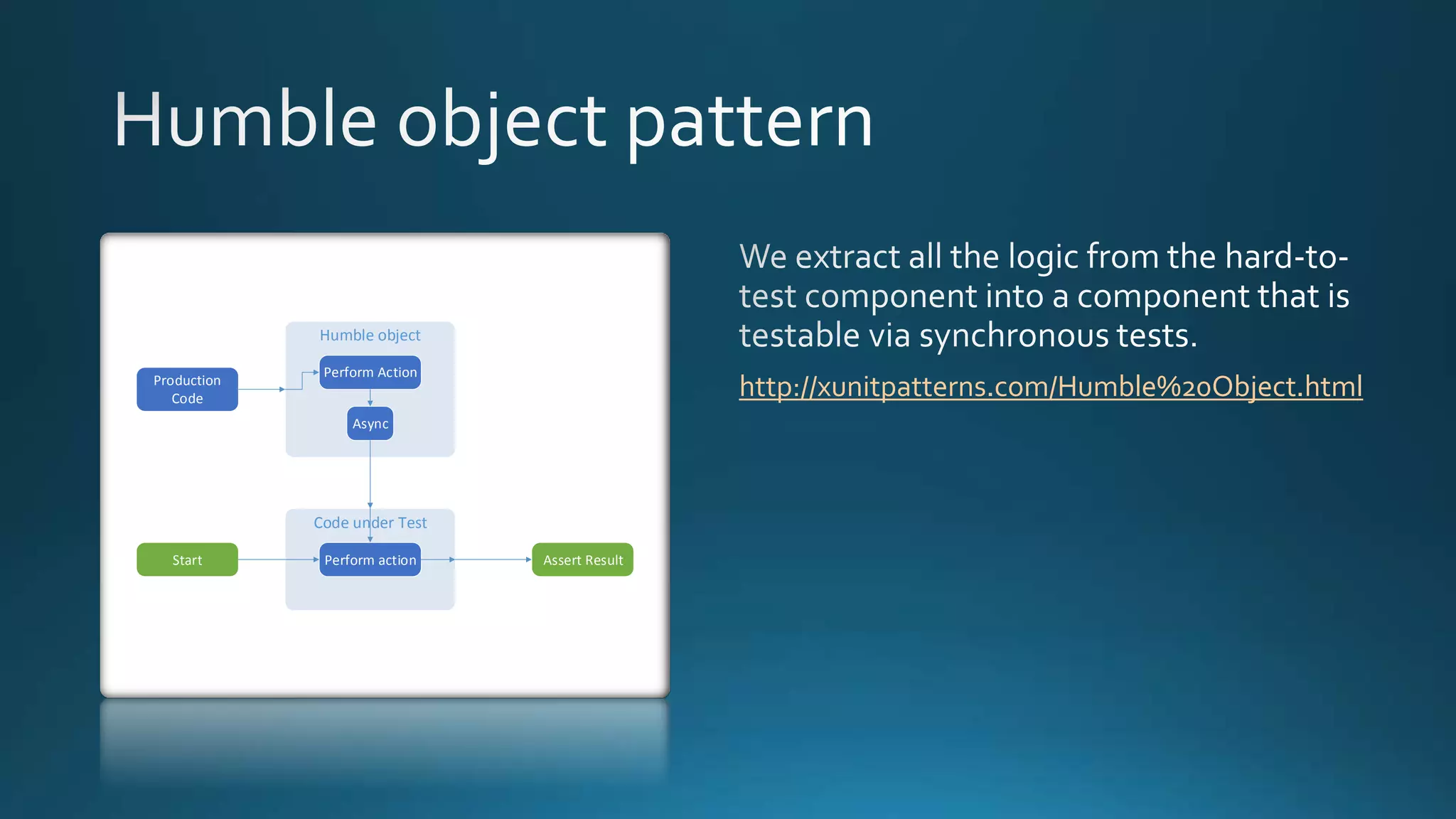 Humble object pattern

Humble object

Production Code

Perform Action

Async

Code under Test

Start

Perform action

Assert Result

We extract all the logic from the hard-to-test component into a component that is testable via synchronous tests.

http://xunitpatterns.com/Humble%20Object.html